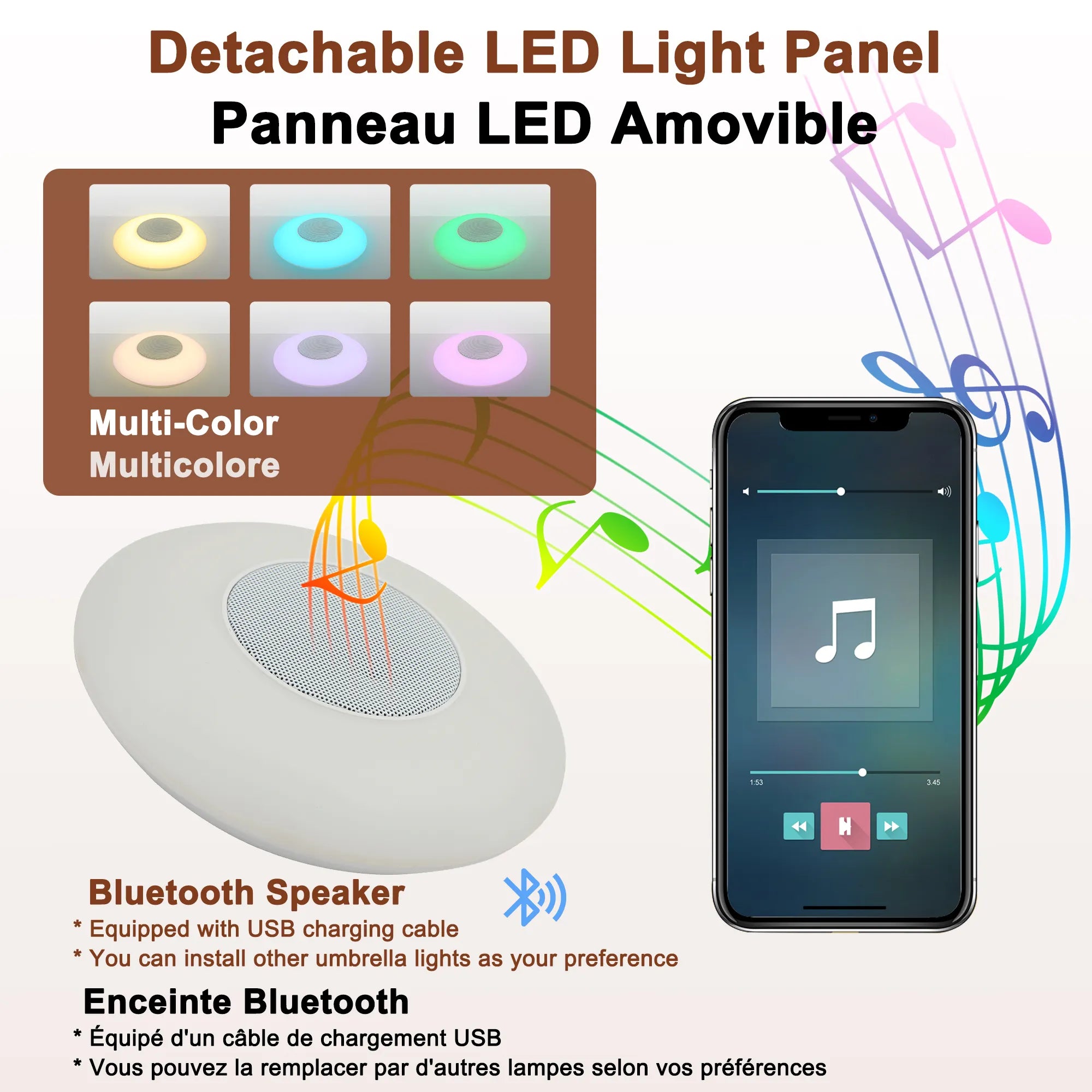 Detachable LED Light Panel
Panneau LED Amovible

Multi-Color
Multicolore

1:53
3.45

Bluetooth Speaker
* Equipped with USB charging cable
* You can install other umbrella lights as your preference

Enceinte Bluetooth
* Équipé d'un câble de chargement USB
* Vous pouvez la remplacer par d'autres lampes selon vos préférences